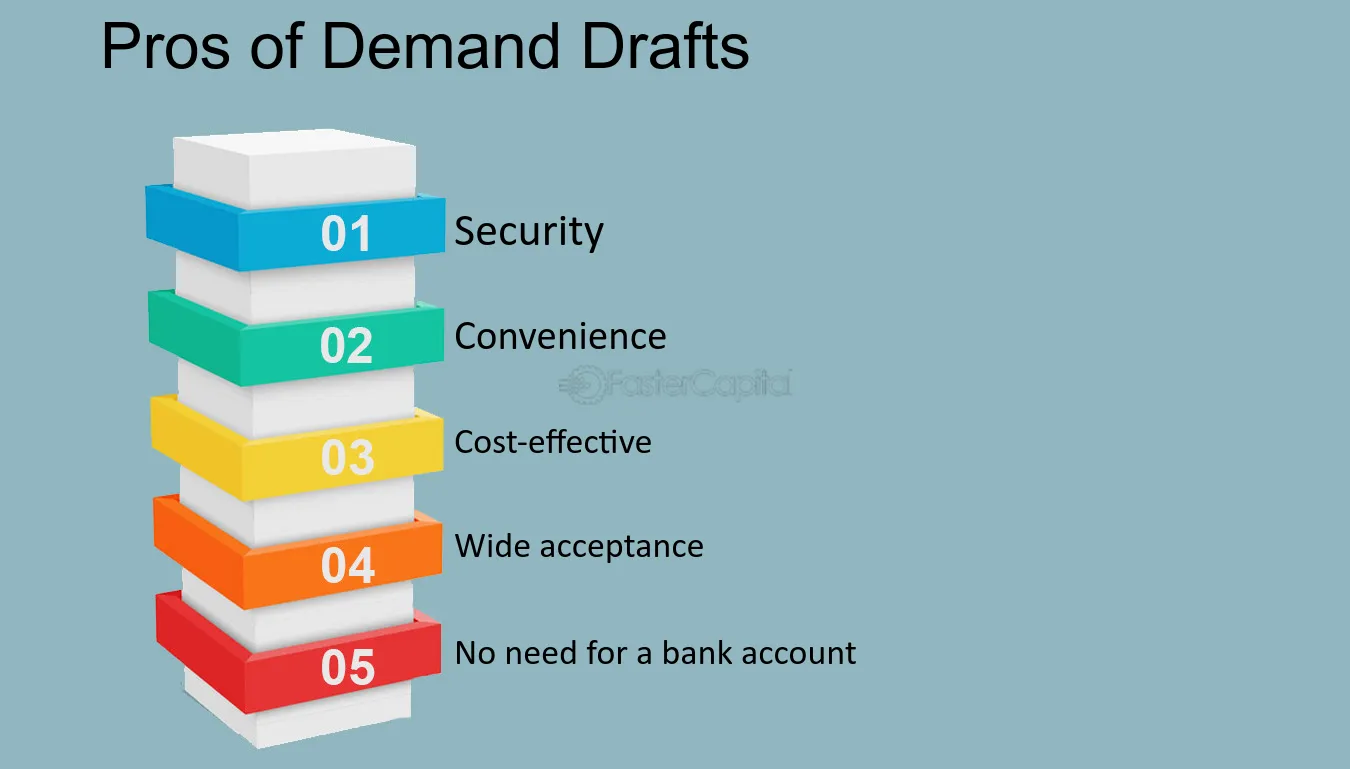 Pros of Demand Drafts

01 Security

02 Convenience

03 Cost-effective

04 Wide acceptance

05 No need for a bank account

FasterCapital